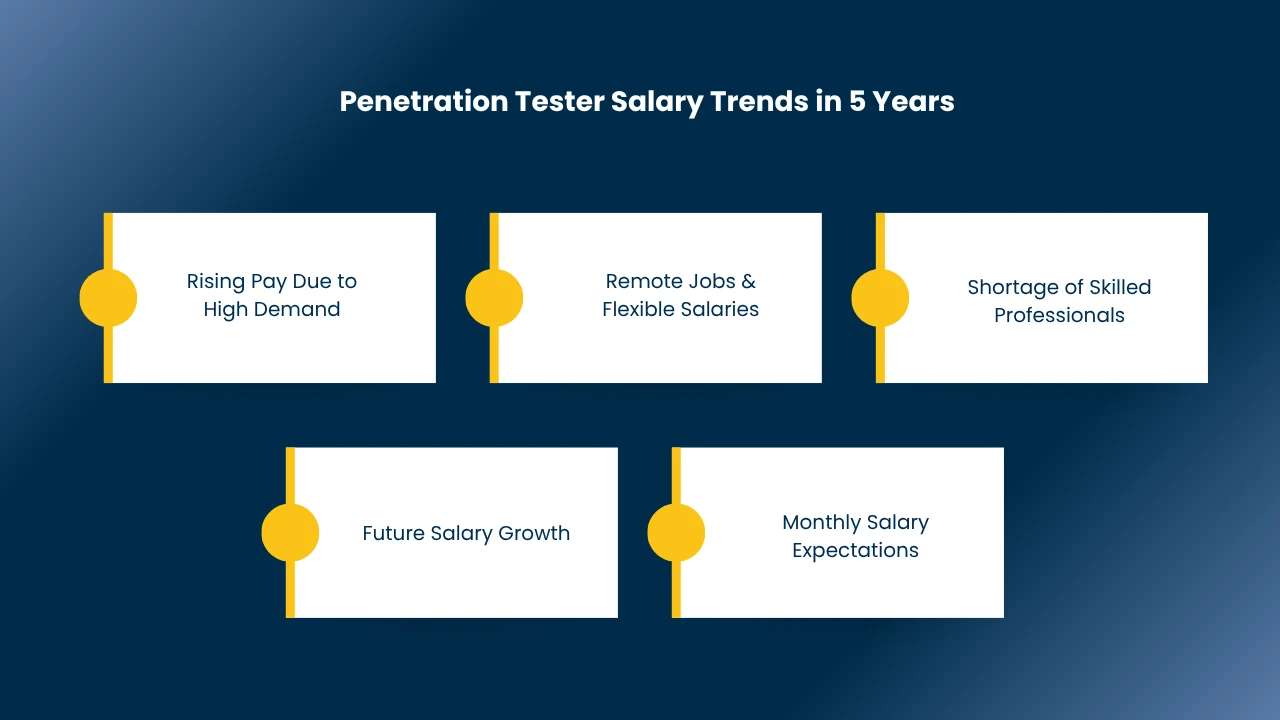 Penetration Tester Salary Trends in 5 Years

Rising Pay Due to High Demand

Remote Jobs & Flexible Salaries

Shortage of Skilled Professionals

Future Salary Growth

Monthly Salary Expectations